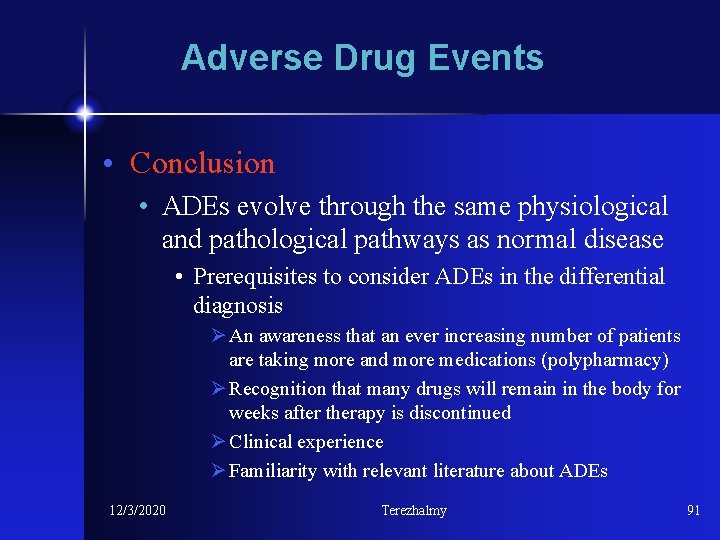 Adverse Drug Events

• Conclusion
 • ADEs evolve through the same physiological and pathological pathways as normal disease
  • Prerequisites to consider ADEs in the differential diagnosis
   ➢ An awareness that an ever increasing number of patients are taking more and more medications (polypharmacy)
   ➢ Recognition that many drugs will remain in the body for weeks after therapy is discontinued
   ➢ Clinical experience
   ➢ Familiarity with relevant literature about ADEs

12/3/2020 Terezhalmy 91